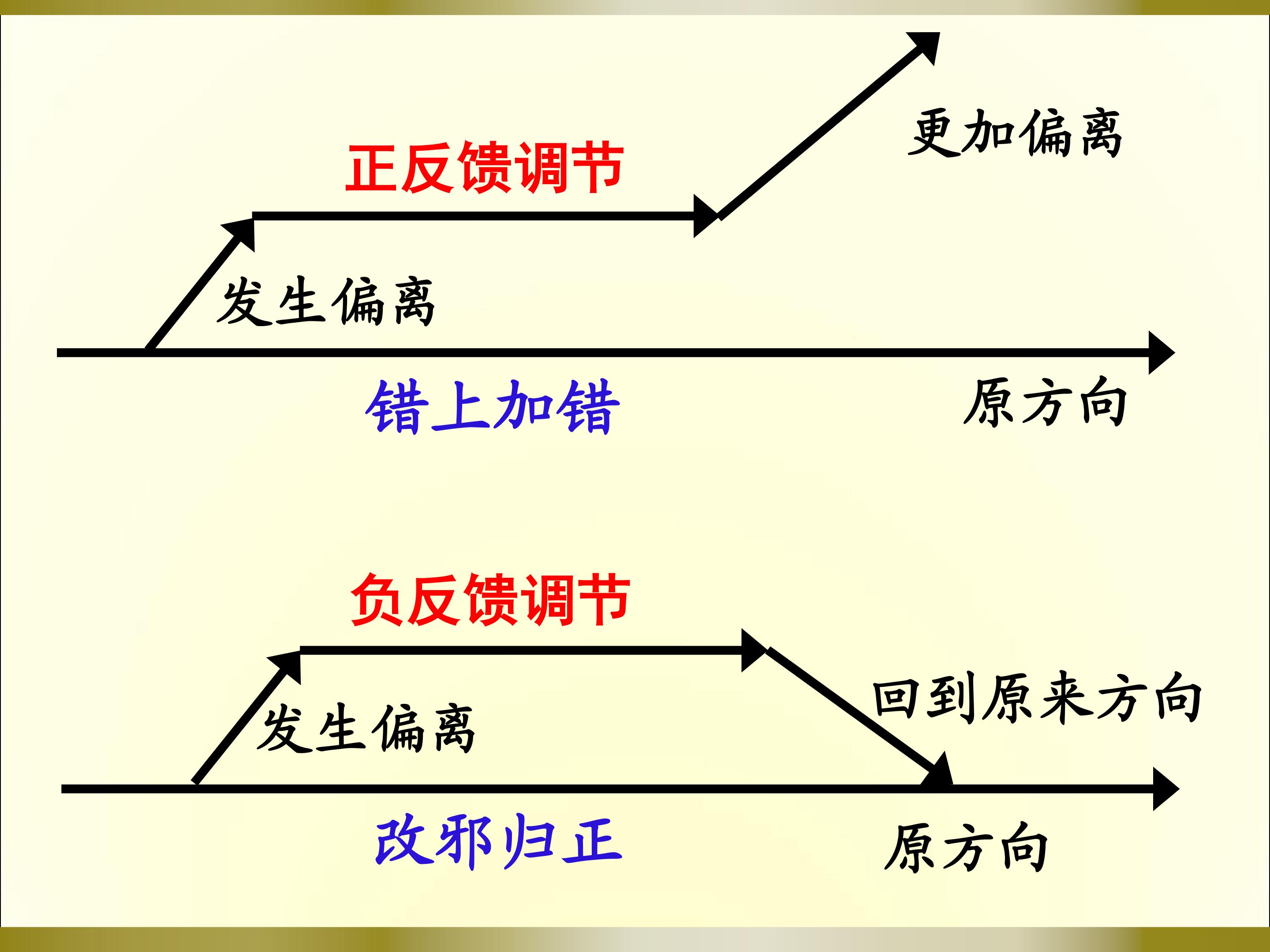 更加偏离

正反馈调节

发生偏离

错上加错

原方向

负反馈调节

回到原来方向

发生偏离

改邪归正

原方向